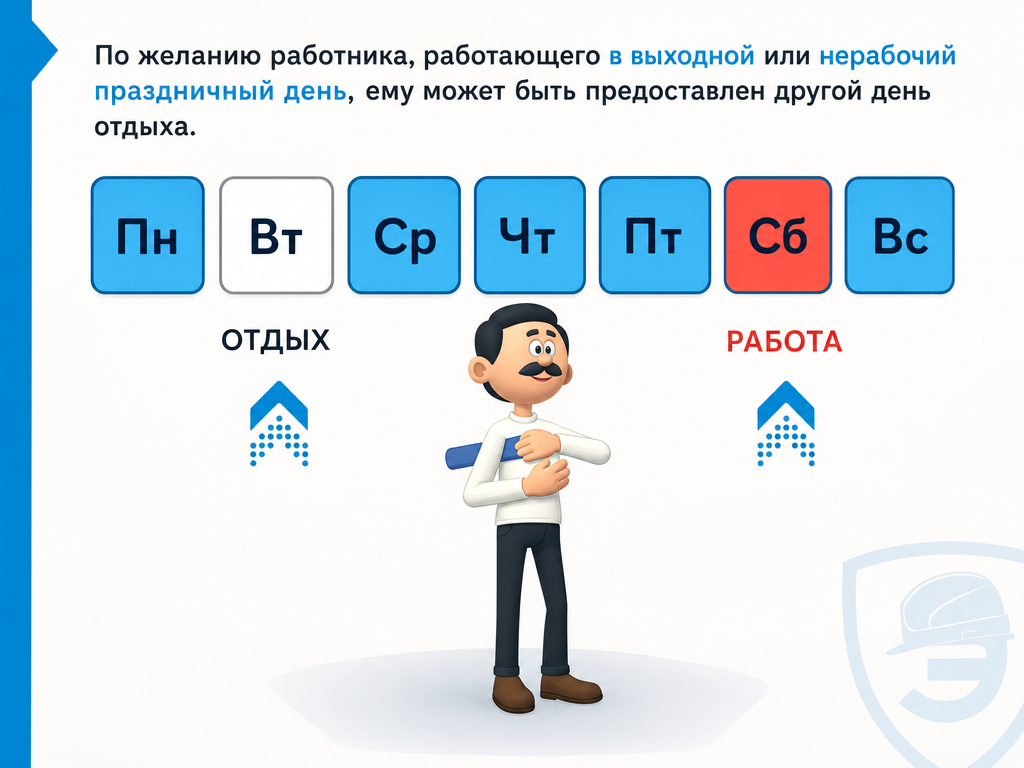 По желанию работника, работающего в выходной или нерабочий праздничный день, ему может быть предоставлен другой день отдыха.

Пн

Вт

Ср

Чт

Пт

Сб

Вс

ОТДЫХ

РАБОТА